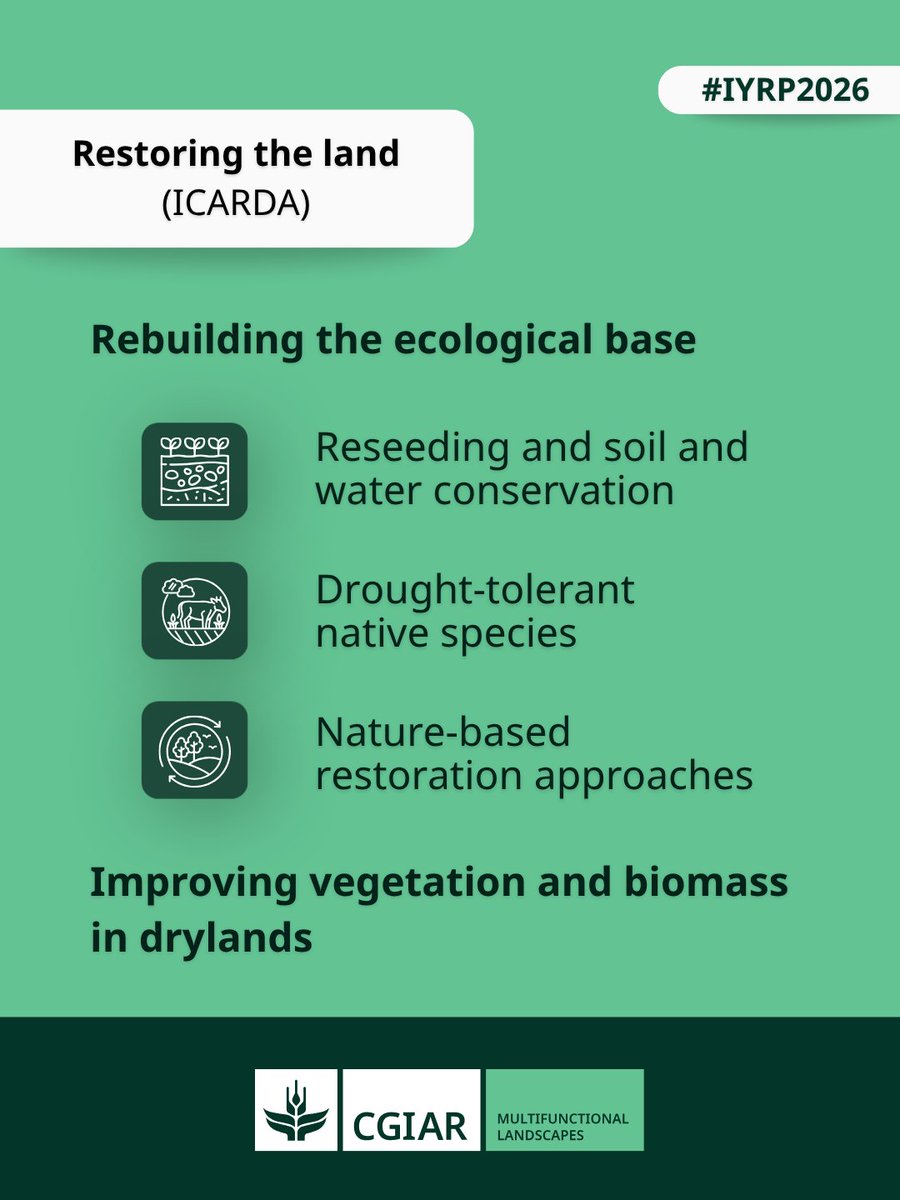 #IYRP2026

Restoring the land
(ICARDA)

Rebuilding the ecological base

Reseeding and soil and water conservation

Drought-tolerant native species

Nature-based restoration approaches

Improving vegetation and biomass in drylands

CGIAR

MULTIFUNCTIONAL LANDSCAPES